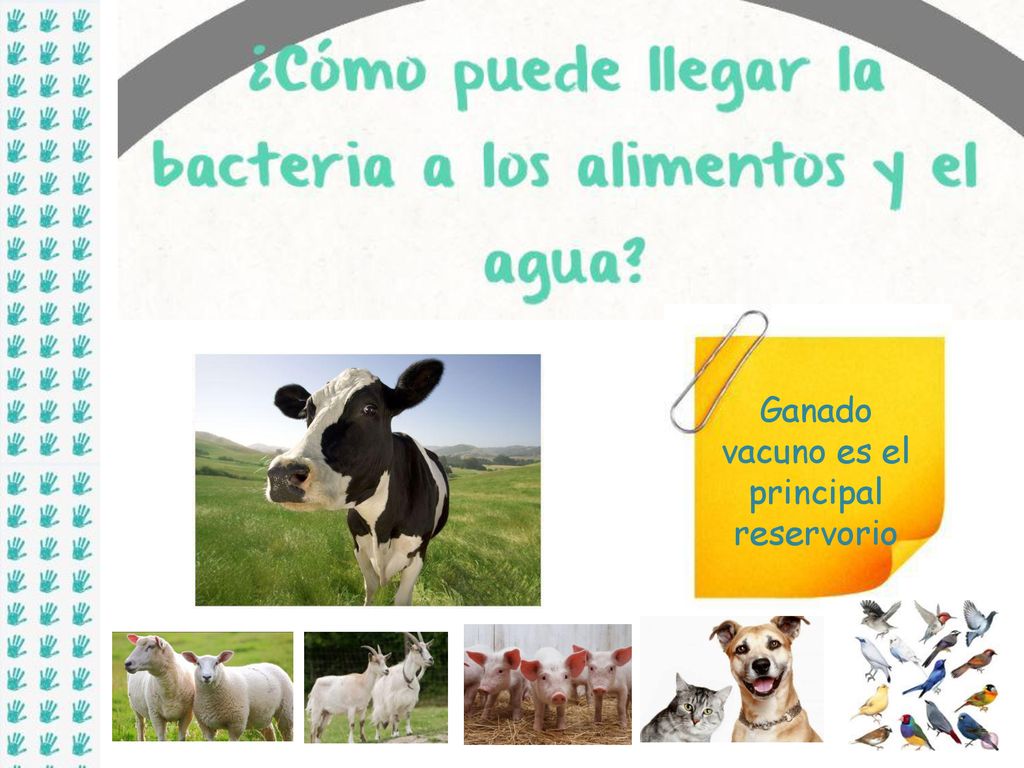 ¿Cómo puede llegar la bacteria a los alimentos y el agua?

Ganado vacuno es el principal reservorio